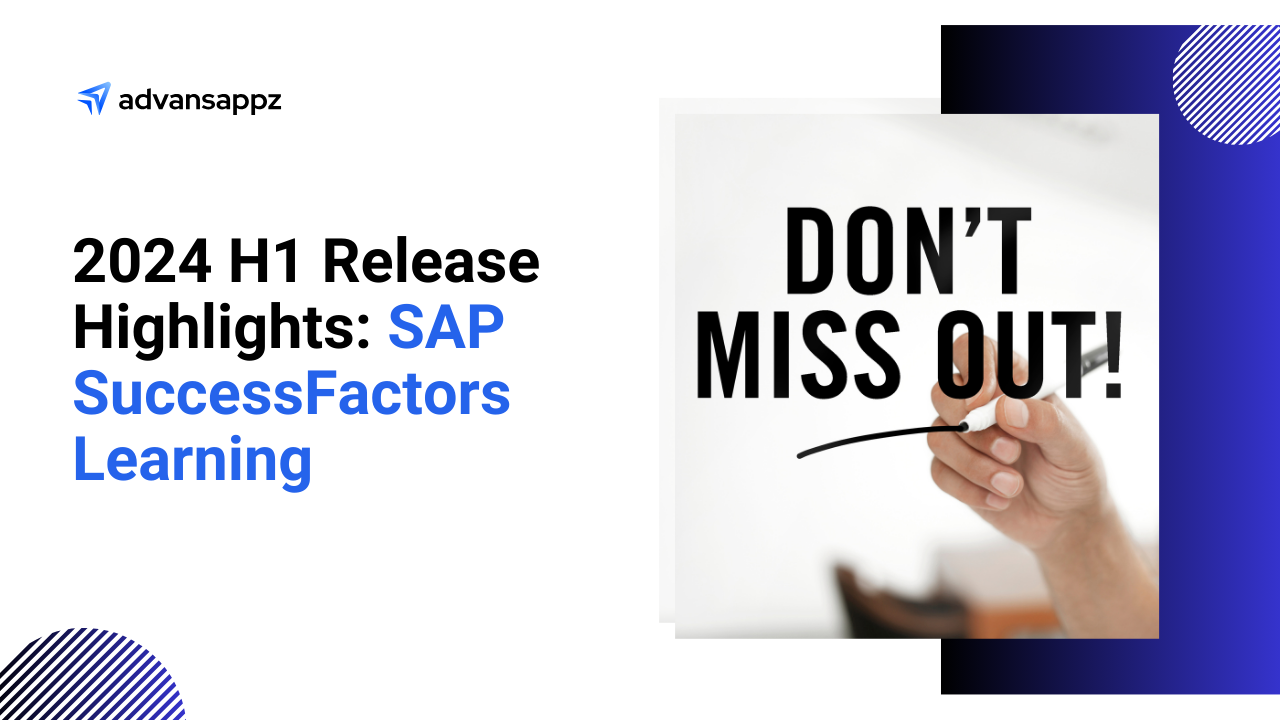 advansappz

2024 H1 Release Highlights: SAP SuccessFactors Learning

DON'T MISS OUT!